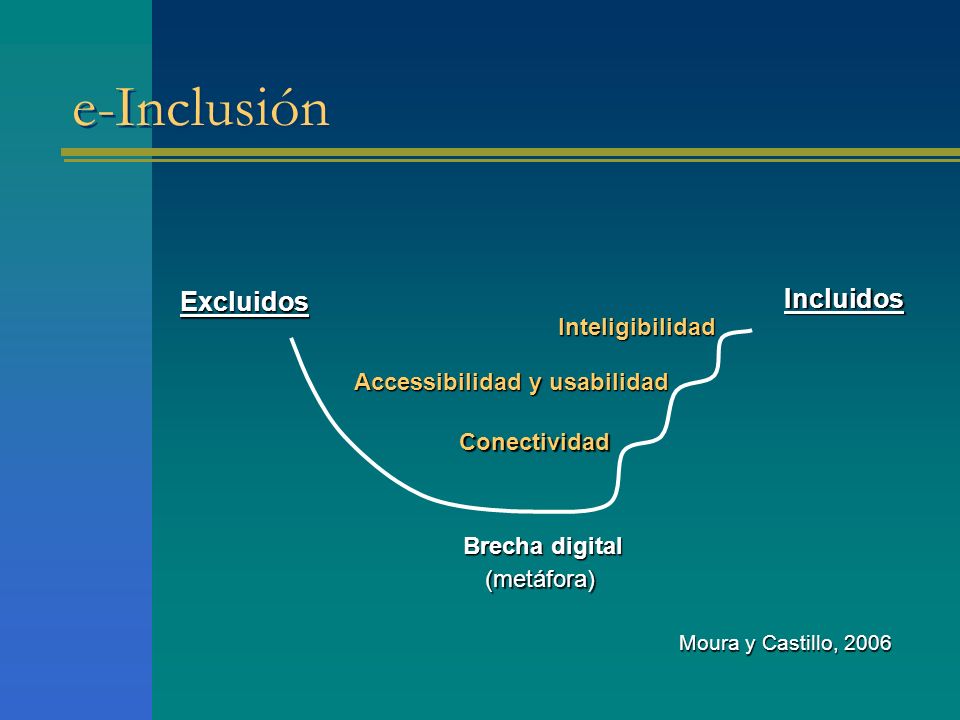 e-Inclusión

Excluidos

Incluidos

Inteligibilidad

Accessibilidad y usabilidad

Conectividad

Brecha digital
(metáfora)

Moura y Castillo, 2006